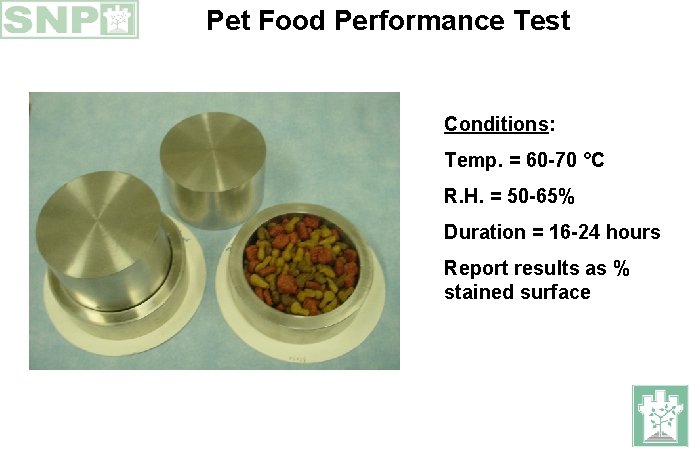 SNP

Pet Food Performance Test

Conditions:

Temp. = 60-70 °C

R.H. = 50-65%

Duration = 16-24 hours

Report results as % stained surface